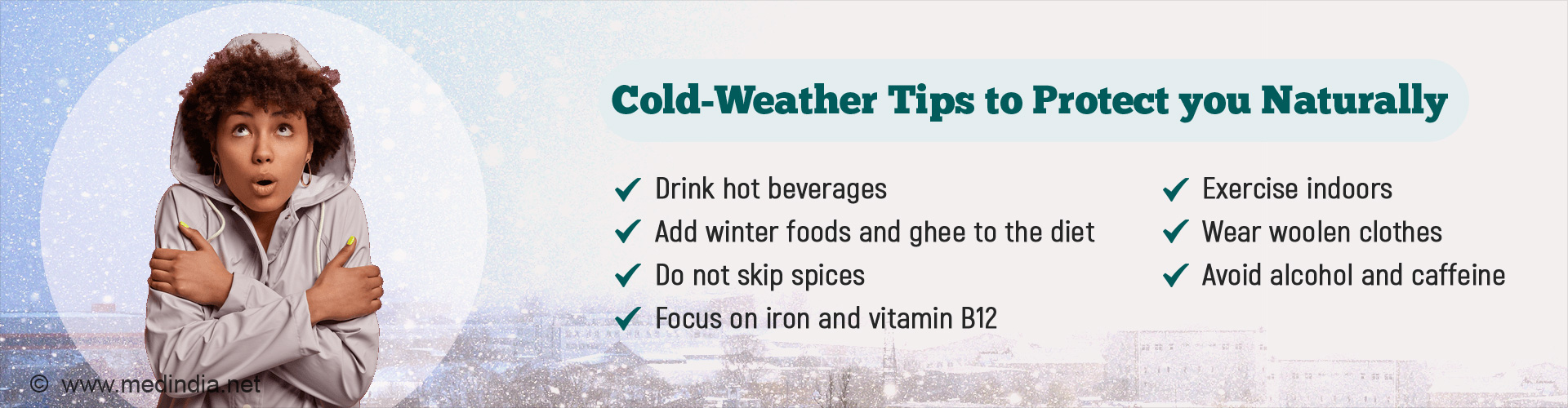 Cold-Weather Tips to Protect you Naturally

✓ Drink hot beverages
✓ Add winter foods and ghee to the diet
✓ Do not skip spices
✓ Focus on iron and vitamin B12

✓ Exercise indoors
✓ Wear woolen clothes
✓ Avoid alcohol and caffeine

© www.medindia.net